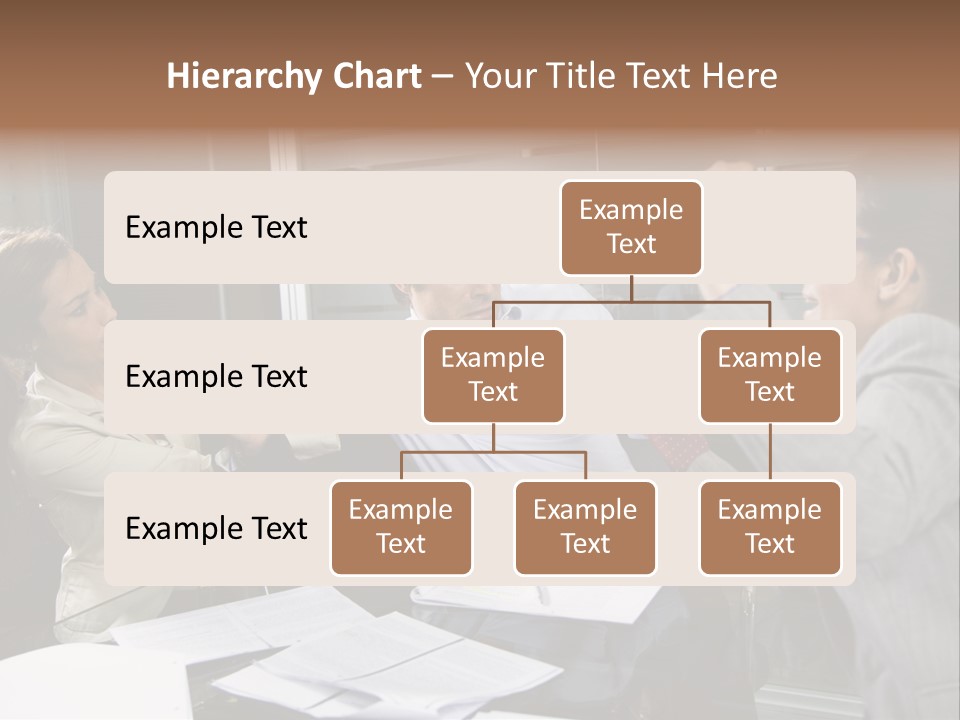 Hierarchy Chart – Your Title Text Here

Example Text

Example Text

Example Text

Example Text

Example Text

Example Text

Example Text

Example Text

Example Text